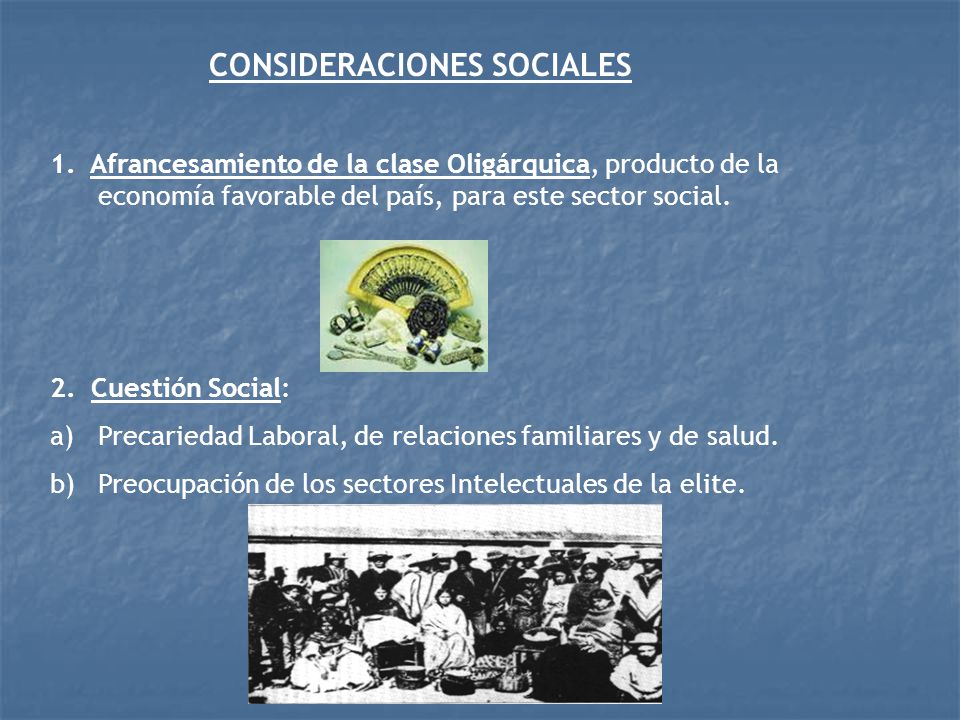 CONSIDERACIONES SOCIALES

1. Afrancesamiento de la clase Oligárquica, producto de la economía favorable del país, para este sector social.

2. Cuestión Social:

a) Precariedad Laboral, de relaciones familiares y de salud.

b) Preocupación de los sectores Intelectuales de la elite.